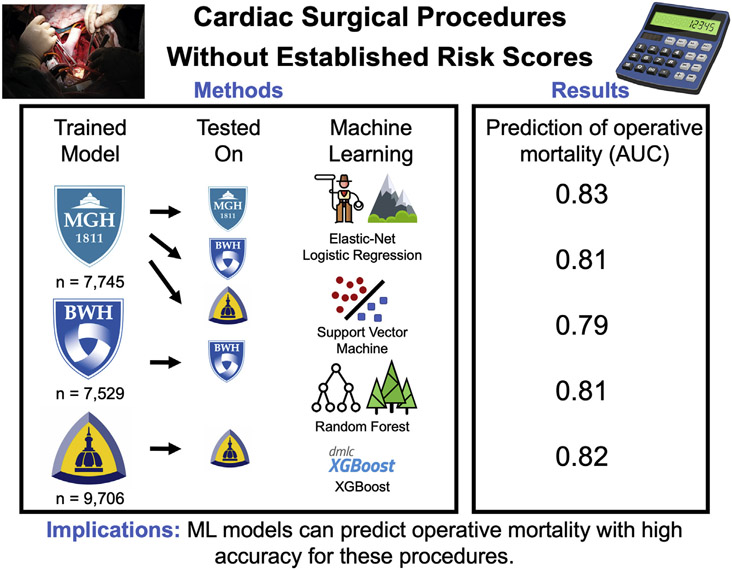 Cardiac Surgical Procedures Without Established Risk Scores

12345

Methods

Trained Model

MGH 1811

n = 7,745

BWH

n = 7,529

n = 9,706

Tested On

MGH 1811

BWH

BWH

Machine Learning

Elastic-Net Logistic Regression

Support Vector Machine

Random Forest

dmlc XGBoost

XGBoost

Results

Prediction of operative mortality (AUC)

0.83

0.81

0.79

0.81

0.82

Implications: ML models can predict operative mortality with high accuracy for these procedures.